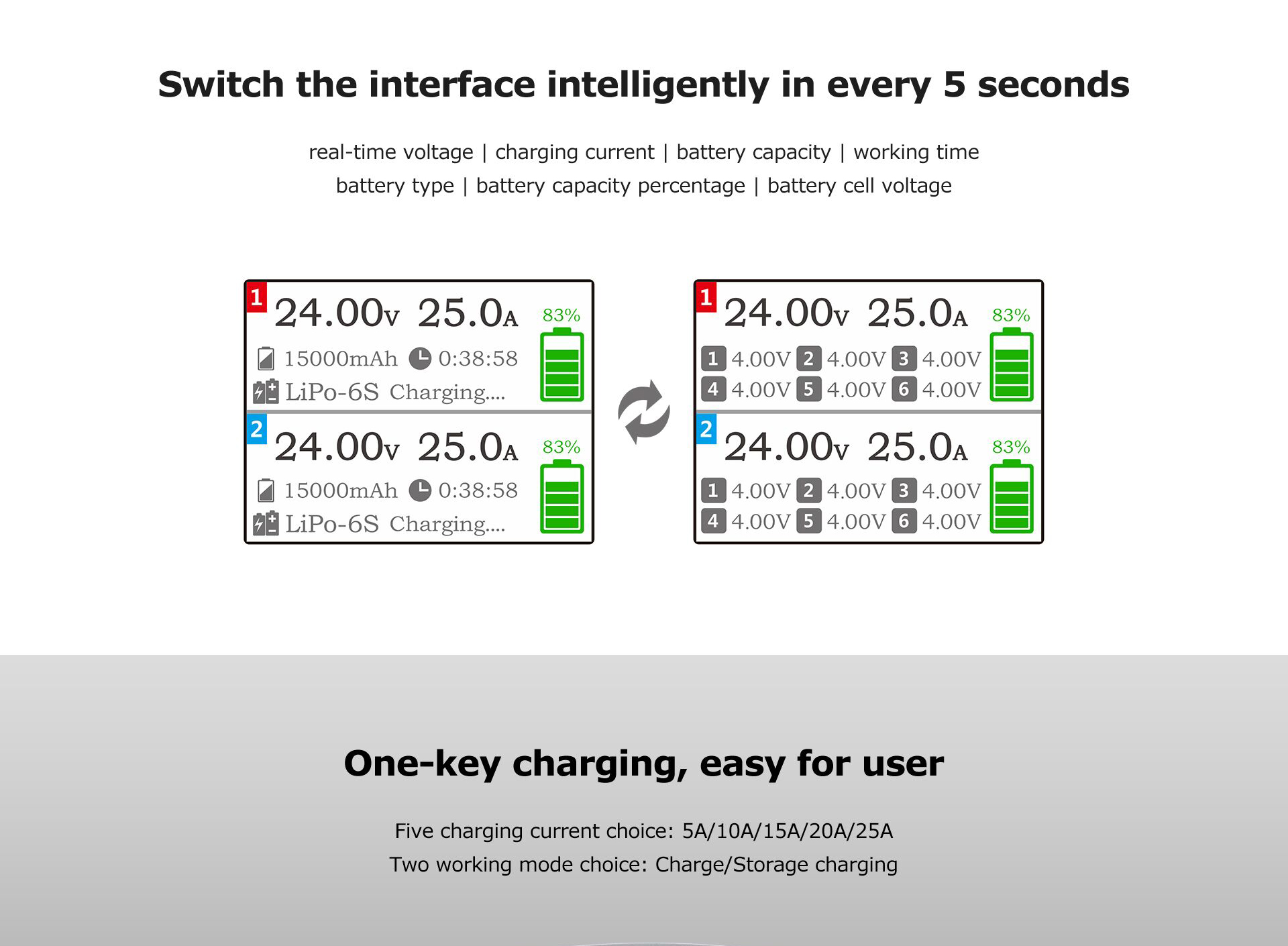 Switch the interface intelligently in every 5 seconds

real-time voltage | charging current | battery capacity | working time
battery type | battery capacity percentage | battery cell voltage

1 24.00V 25.0A 83%
15000mAh 0:38:58
LiPo-6S Charging....

2 24.00V 25.0A 83%
15000mAh 0:38:58
LiPo-6S Charging....

1 24.00V 25.0A 83%
1 4.00V 2 4.00V 3 4.00V
4 4.00V 5 4.00V 6 4.00V

2 24.00V 25.0A 83%
1 4.00V 2 4.00V 3 4.00V
4 4.00V 5 4.00V 6 4.00V

One-key charging, easy for user

Five charging current choice: 5A/10A/15A/20A/25A
Two working mode choice: Charge/Storage charging